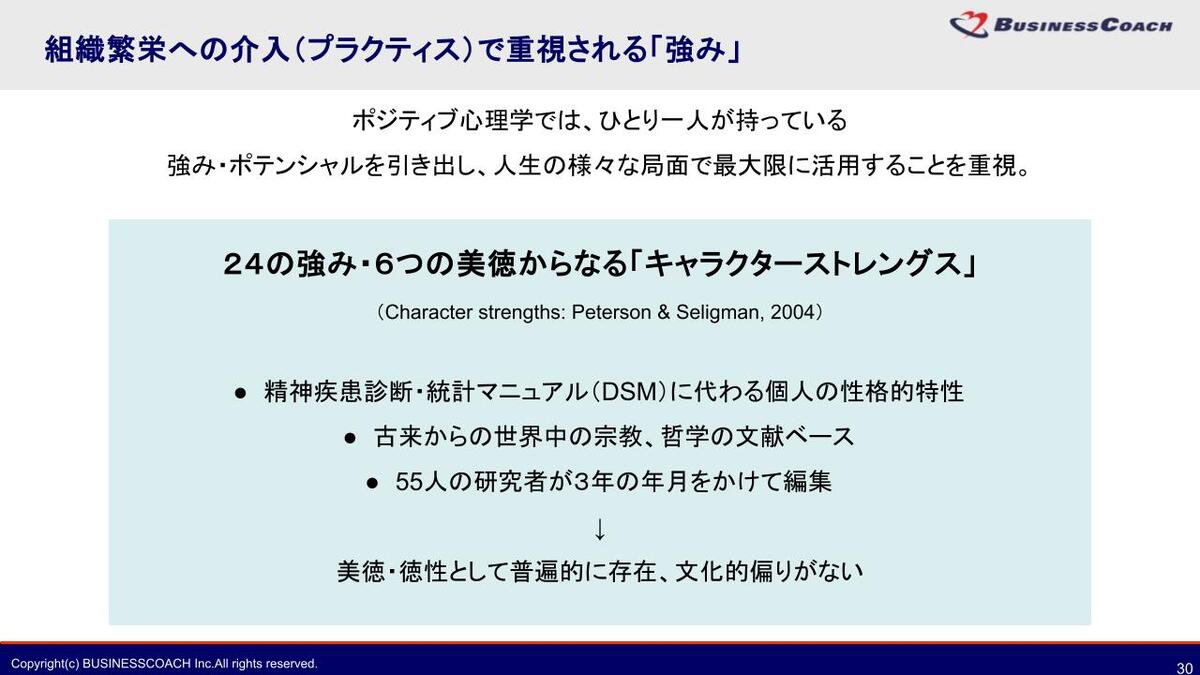 組織繁栄への介入（プラクティス）で重視される「強み」

BUSINESSCOACH

ポジティブ心理学では、ひとり一人が持っている
強み・ポテンシャルを引き出し、人生の様々な局面で最大限に活用することを重視。

２４の強み・６つの美徳からなる「キャラクターストレングス」

（Character strengths: Peterson & Seligman, 2004）

● 精神疾患診断・統計マニュアル（DSM）に代わる個人の性格的特性
● 古来からの世界中の宗教、哲学の文献ベース
● 55人の研究者が3年の年月をかけて編集

↓

美徳・徳性として普遍的に存在、文化的偏りがない

Copyright(c) BUSINESSCOACH Inc.All rights reserved.

30